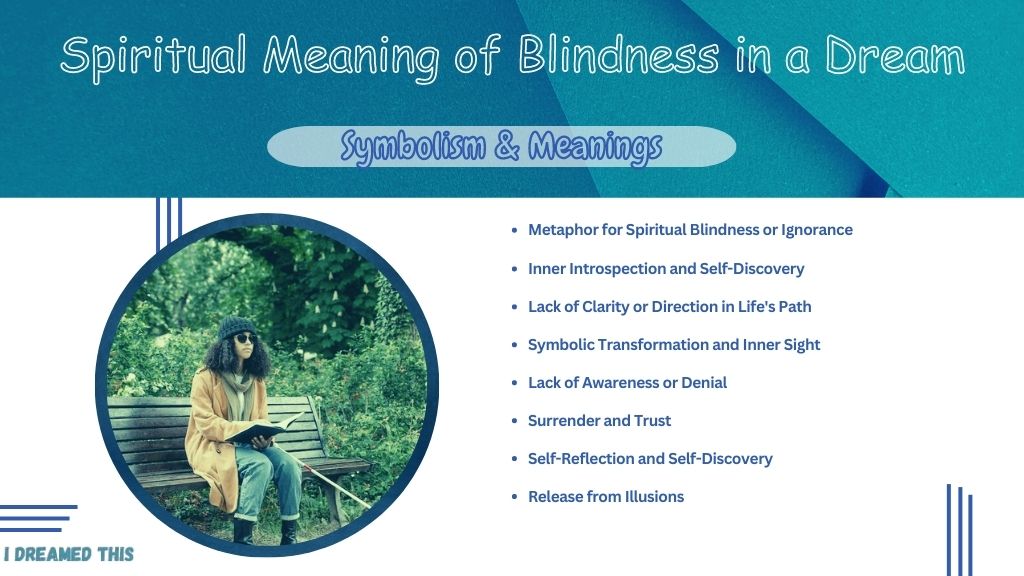 Spiritual Meaning of Blindness in a Dream

Symbolism & Meanings

- Metaphor for Spiritual Blindness or Ignorance
- Inner Introspection and Self-Discovery
- Lack of Clarity or Direction in Life's Path
- Symbolic Transformation and Inner Sight
- Lack of Awareness or Denial
- Surrender and Trust
- Self-Reflection and Self-Discovery
- Release from Illusions

I DREAMED THIS